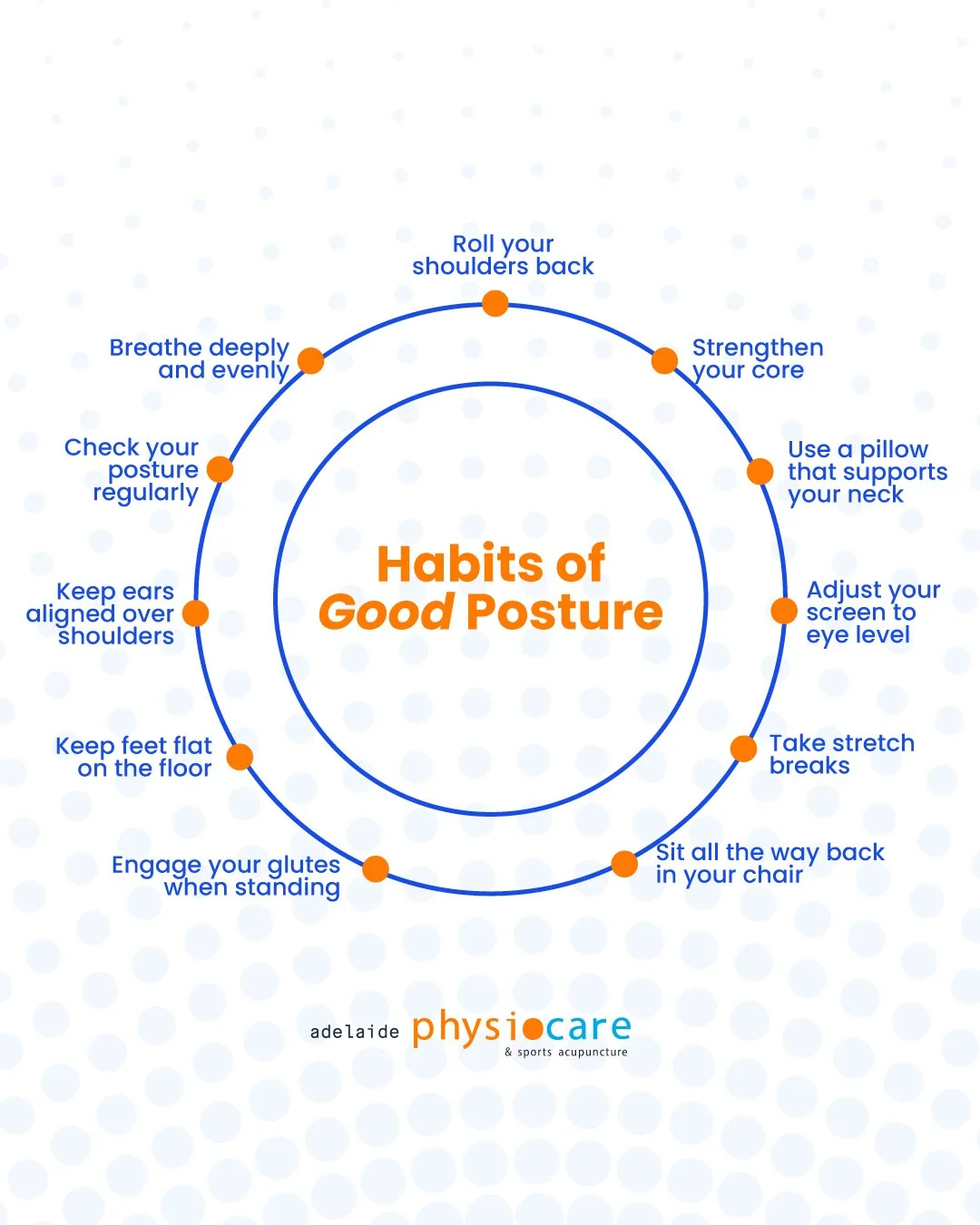 Habits of Good Posture

Roll your shoulders back

Strengthen your core

Use a pillow that supports your neck

Adjust your screen to eye level

Take stretch breaks

Sit all the way back in your chair

Engage your glutes when standing

Keep feet flat on the floor

Keep ears aligned over shoulders

Check your posture regularly

Breathe deeply and evenly

adelaide physiocare
& sports acupuncture